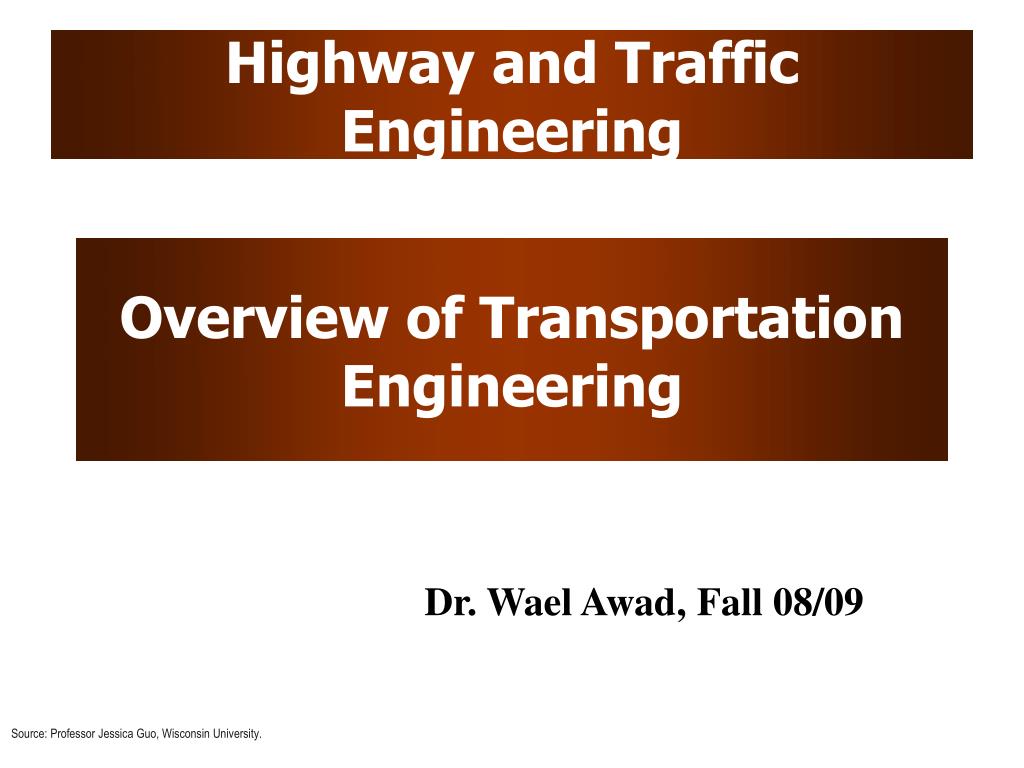 Highway and Traffic Engineering

Overview of Transportation Engineering

Dr. Wael Awad, Fall 08/09

Source: Professor Jessica Guo, Wisconsin University.